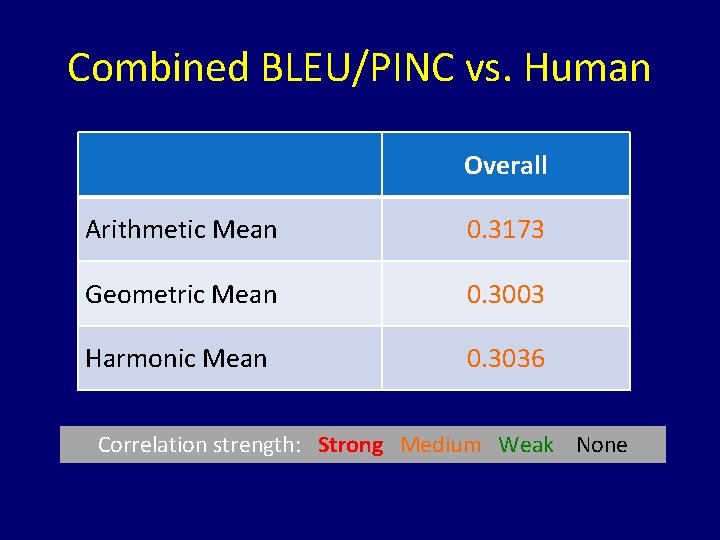 Combined BLEU/PINC vs. Human

| | Overall |
|---|---|
| Arithmetic Mean | 0.3173 |
| Geometric Mean | 0.3003 |
| Harmonic Mean | 0.3036 |

Correlation strength: Strong Medium Weak None